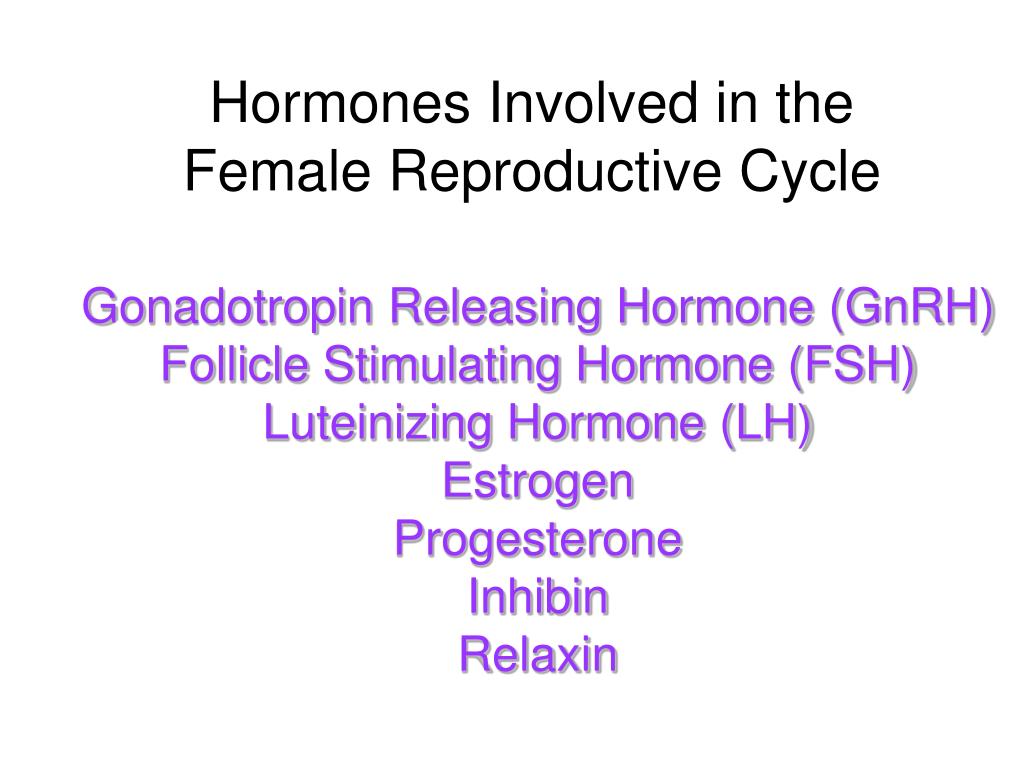 Hormones Involved in the Female Reproductive Cycle

Gonadotropin Releasing Hormone (GnRH)
Follicle Stimulating Hormone (FSH)
Luteinizing Hormone (LH)
Estrogen
Progesterone
Inhibin
Relaxin